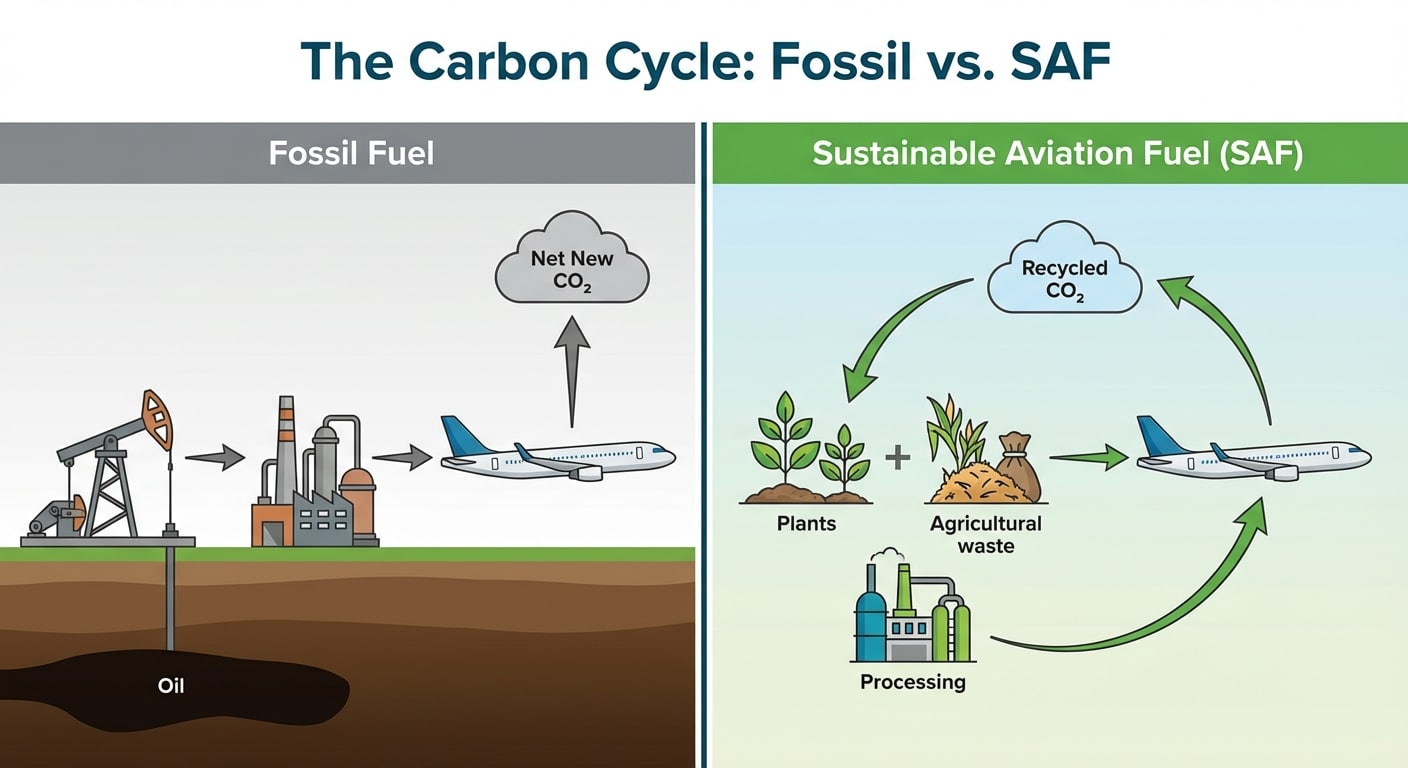 The Carbon Cycle: Fossil vs. SAF

Fossil Fuel

Net New $CO_2$

Oil

Sustainable Aviation Fuel (SAF)

Recycled $CO_2$

Plants

+

Agricultural waste

Processing